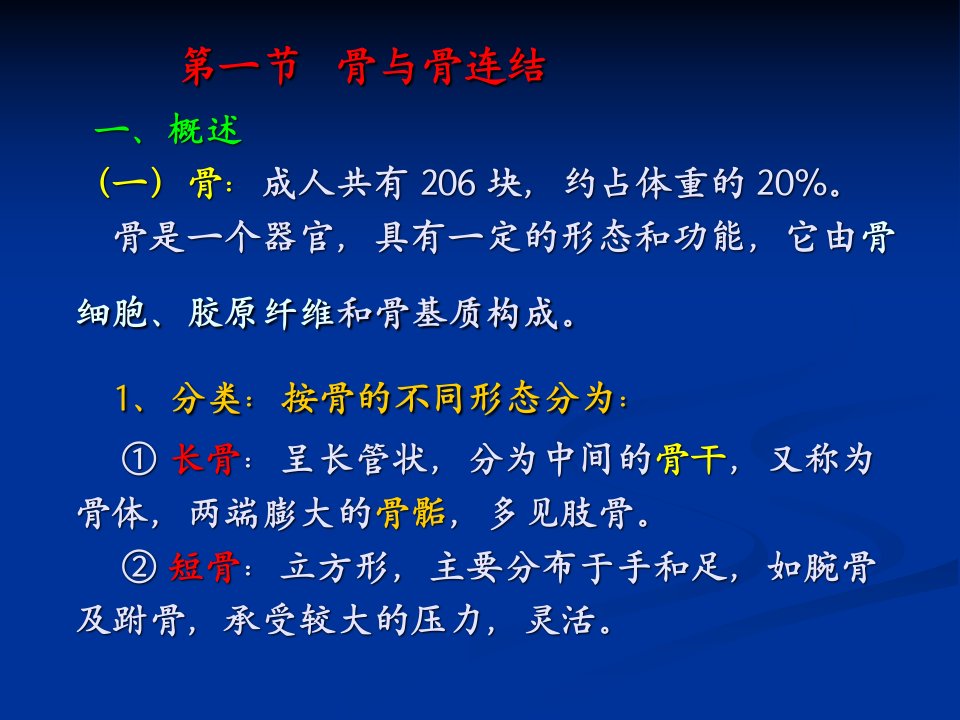 第一节　骨与骨连结

一、概述

（一）骨：成人共有 206 块，约占体重的 20%。

骨是一个器官，具有一定的形态和功能，它由骨细胞、胶原纤维和骨基质构成。

1、分类：按骨的不同形态分为：

① 长骨：呈长管状，分为中间的骨干，又称为骨体，两端膨大的骨骺，多见肢骨。

② 短骨：立方形，主要分布于手和足，如腕骨及跗骨，承受较大的压力，灵活。